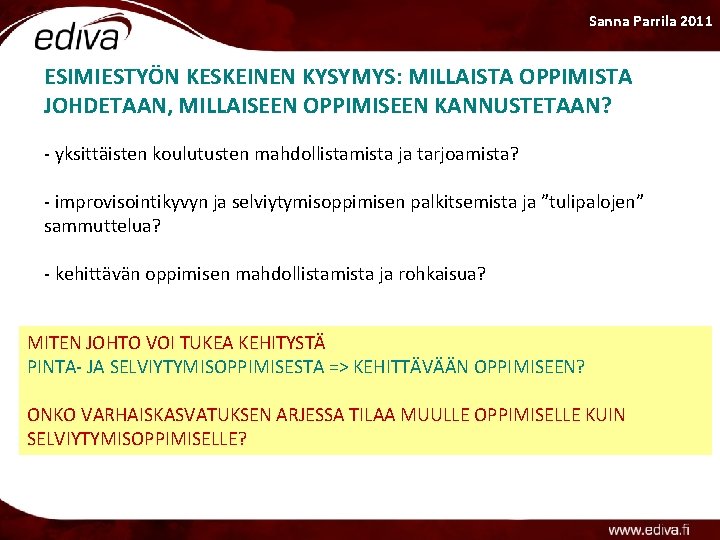 ediva

Sanna Parrila 2011

ESIMIESTYÖN KESKEINEN KYSYMYS: MILLAISTA OPPIMISTA JOHDETAAN, MILLAISEEN OPPIMISEEN KANNUSTETAAN?

- yksittäisten koulutusten mahdollistamista ja tarjoamista?

- improvisointikyvyn ja selviytymisoppimisen palkitsemista ja ”tulipalojen” sammuttelua?

- kehittävän oppimisen mahdollistamista ja rohkaisua?

MITEN JOHTO VOI TUKEA KEHITYSTÄ
PINTA- JA SELVIYTYMISOPPIMISESTA => KEHITTÄVÄÄN OPPIMISEEN?

ONKO VARHAISKASVATUKSEN ARJESSA TILAA MUULLE OPPIMISELLE KUIN SELVIYTYMISOPPIMISELLE?

www.ediva.fi